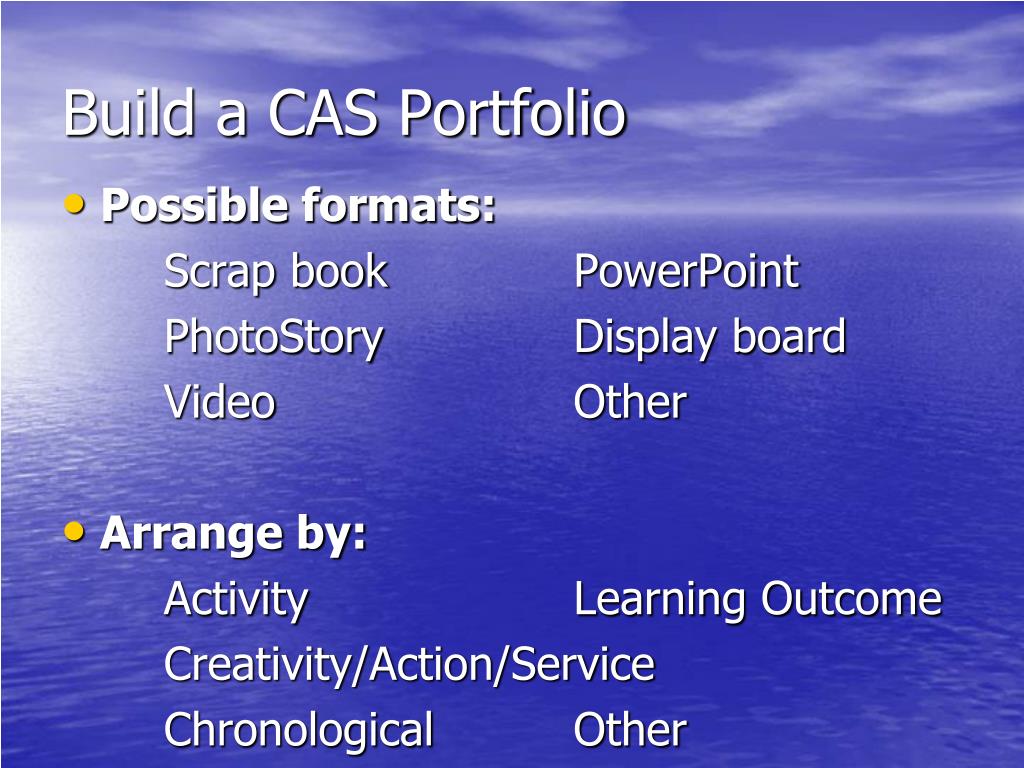 Build a CAS Portfolio

• Possible formats:

Scrap book PowerPoint
PhotoStory Display board
Video Other

• Arrange by:

Activity Learning Outcome
Creativity/Action/Service
Chronological Other